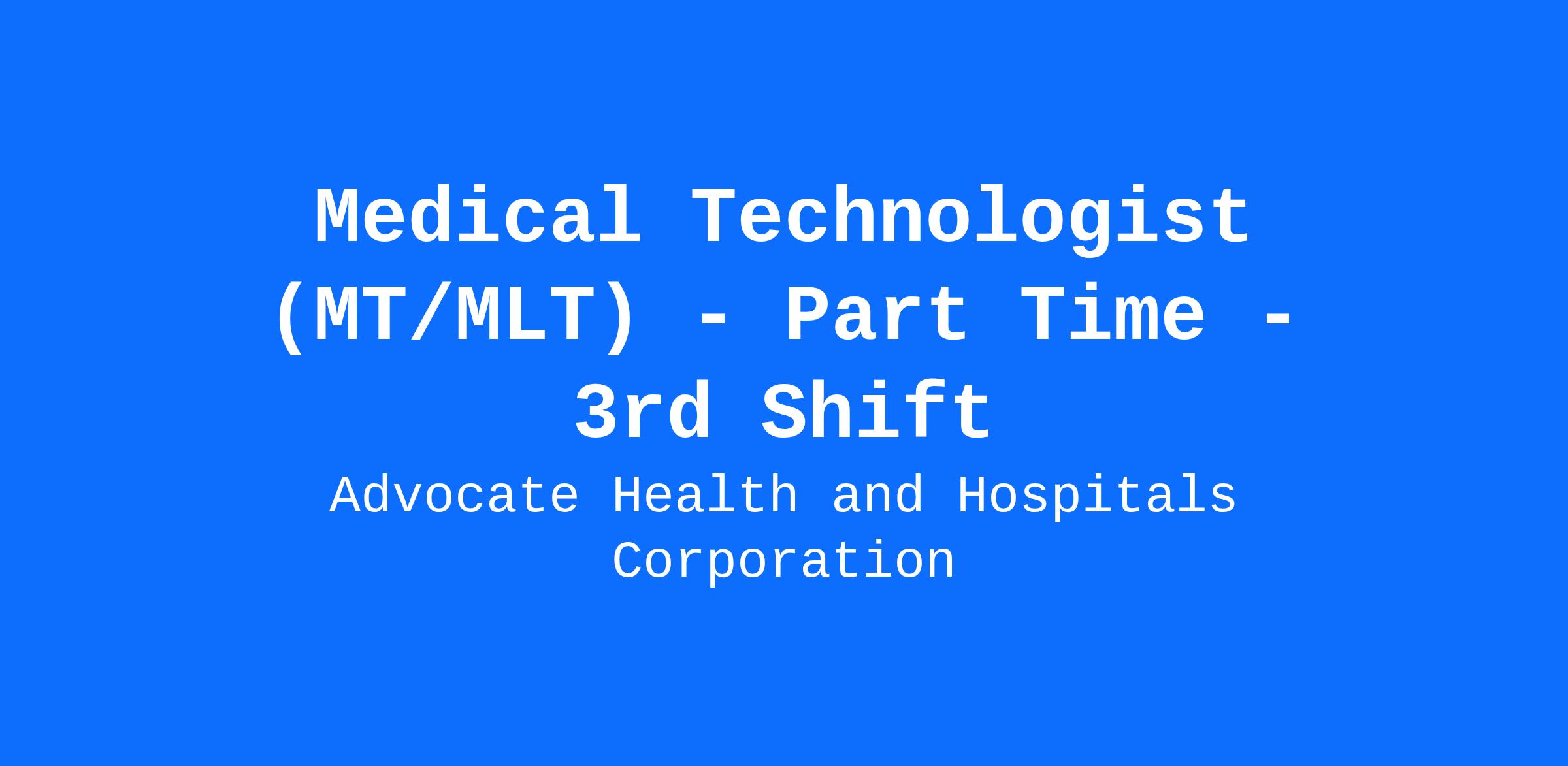 Medical Technologist (MT/MLT) - Part Time - 3rd Shift

Advocate Health and Hospitals Corporation